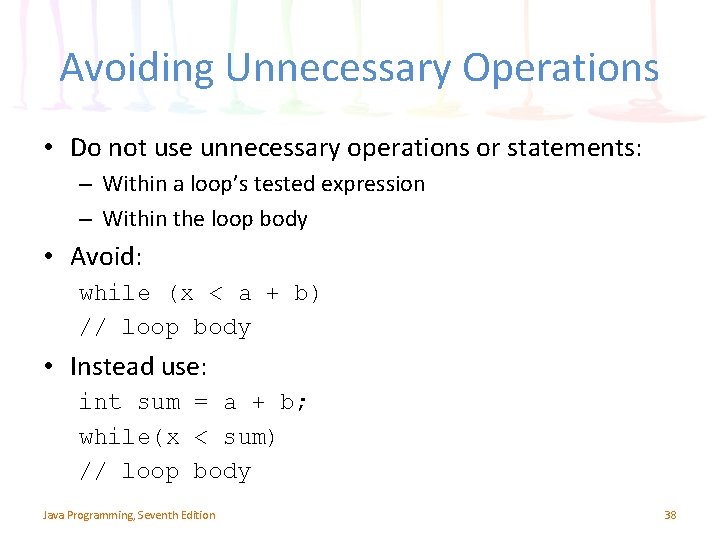 Avoiding Unnecessary Operations

• Do not use unnecessary operations or statements:
  – Within a loop's tested expression
  – Within the loop body

• Avoid:
while (x < a + b)
// loop body

• Instead use:
int sum = a + b;
while(x < sum)
// loop body

Java Programming, Seventh Edition

38